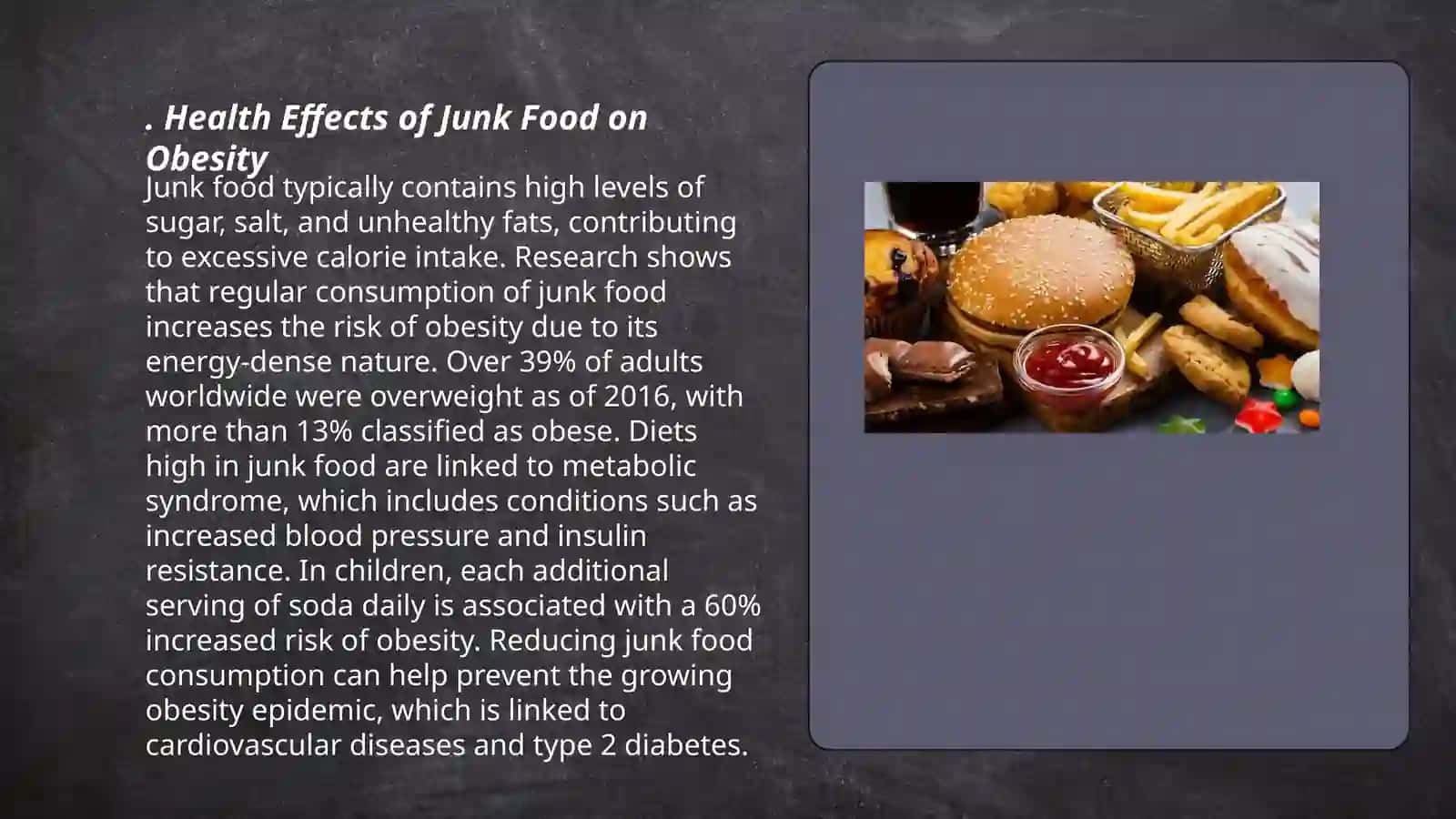 . Health Effects of Junk Food on Obesity

Junk food typically contains high levels of sugar, salt, and unhealthy fats, contributing to excessive calorie intake. Research shows that regular consumption of junk food increases the risk of obesity due to its energy-dense nature. Over 39% of adults worldwide were overweight as of 2016, with more than 13% classified as obese. Diets high in junk food are linked to metabolic syndrome, which includes conditions such as increased blood pressure and insulin resistance. In children, each additional serving of soda daily is associated with a 60% increased risk of obesity. Reducing junk food consumption can help prevent the growing obesity epidemic, which is linked to cardiovascular diseases and type 2 diabetes.